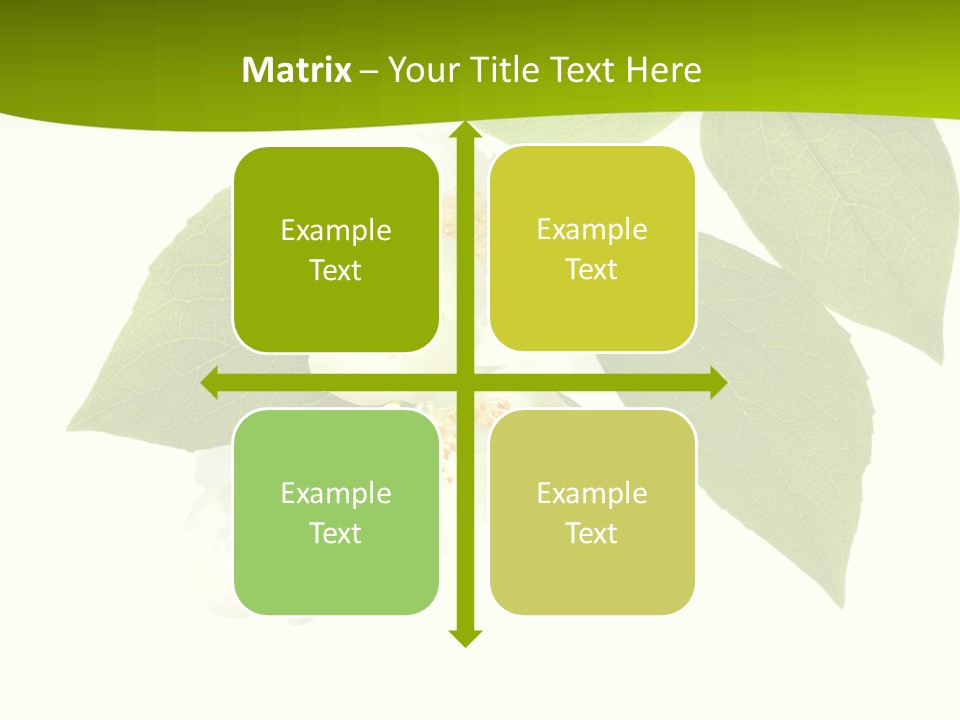 Matrix – Your Title Text Here

Example Text

Example Text

Example Text

Example Text